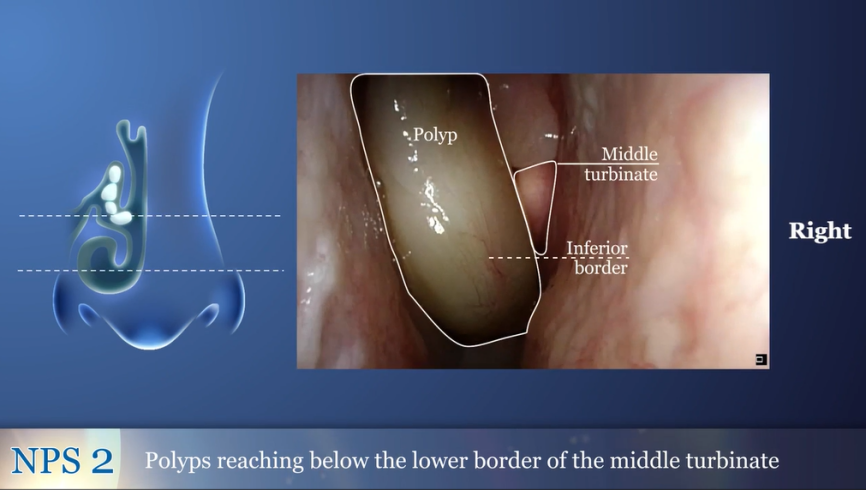 Polyp

Middle turbinate

Inferior border

Right

NPS 2 Polyps reaching below the lower border of the middle turbinate